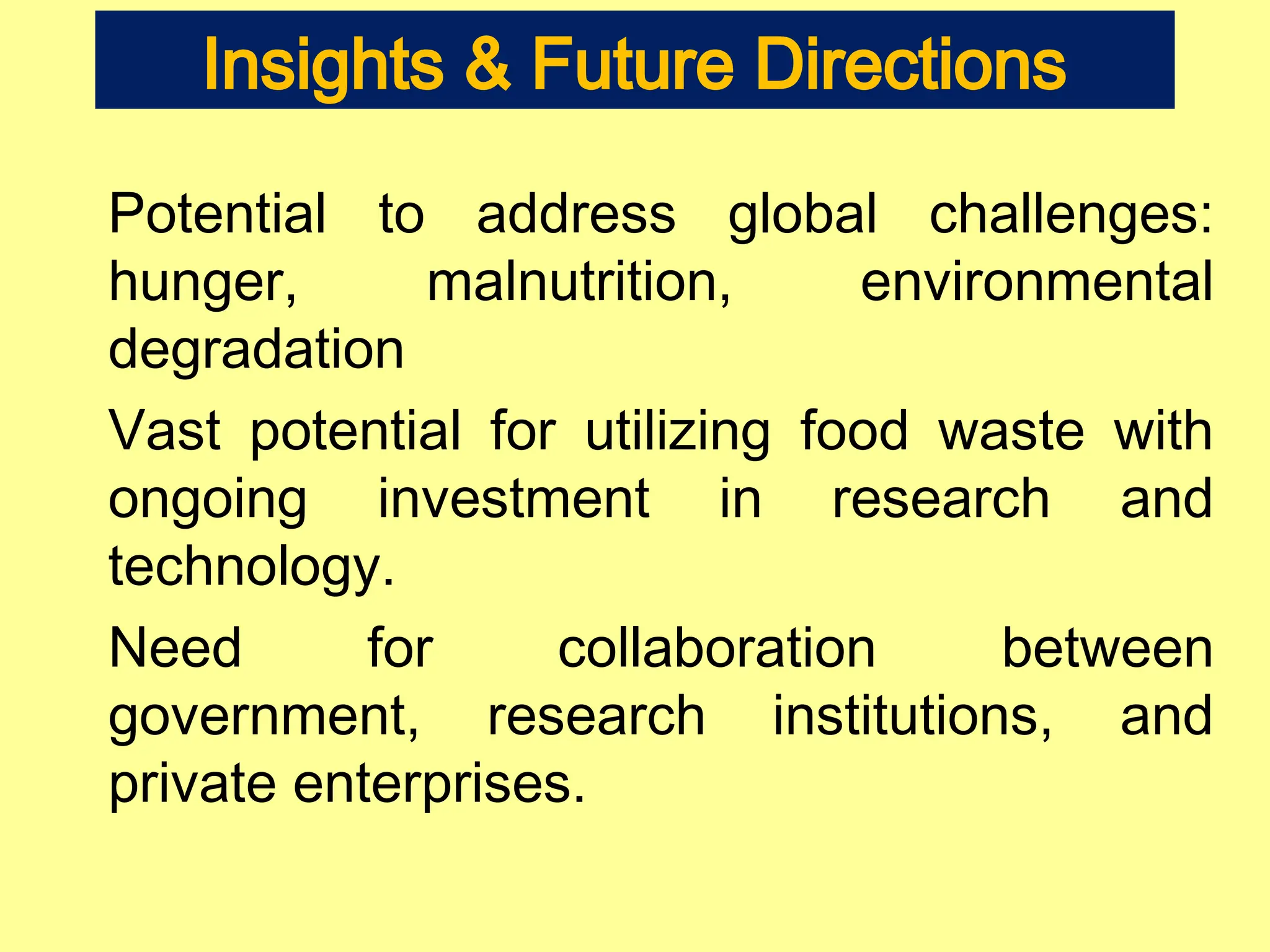 Insights & Future Directions

Potential to address global challenges: hunger, malnutrition, environmental degradation

Vast potential for utilizing food waste with ongoing investment in research and technology.

Need for collaboration between government, research institutions, and private enterprises.